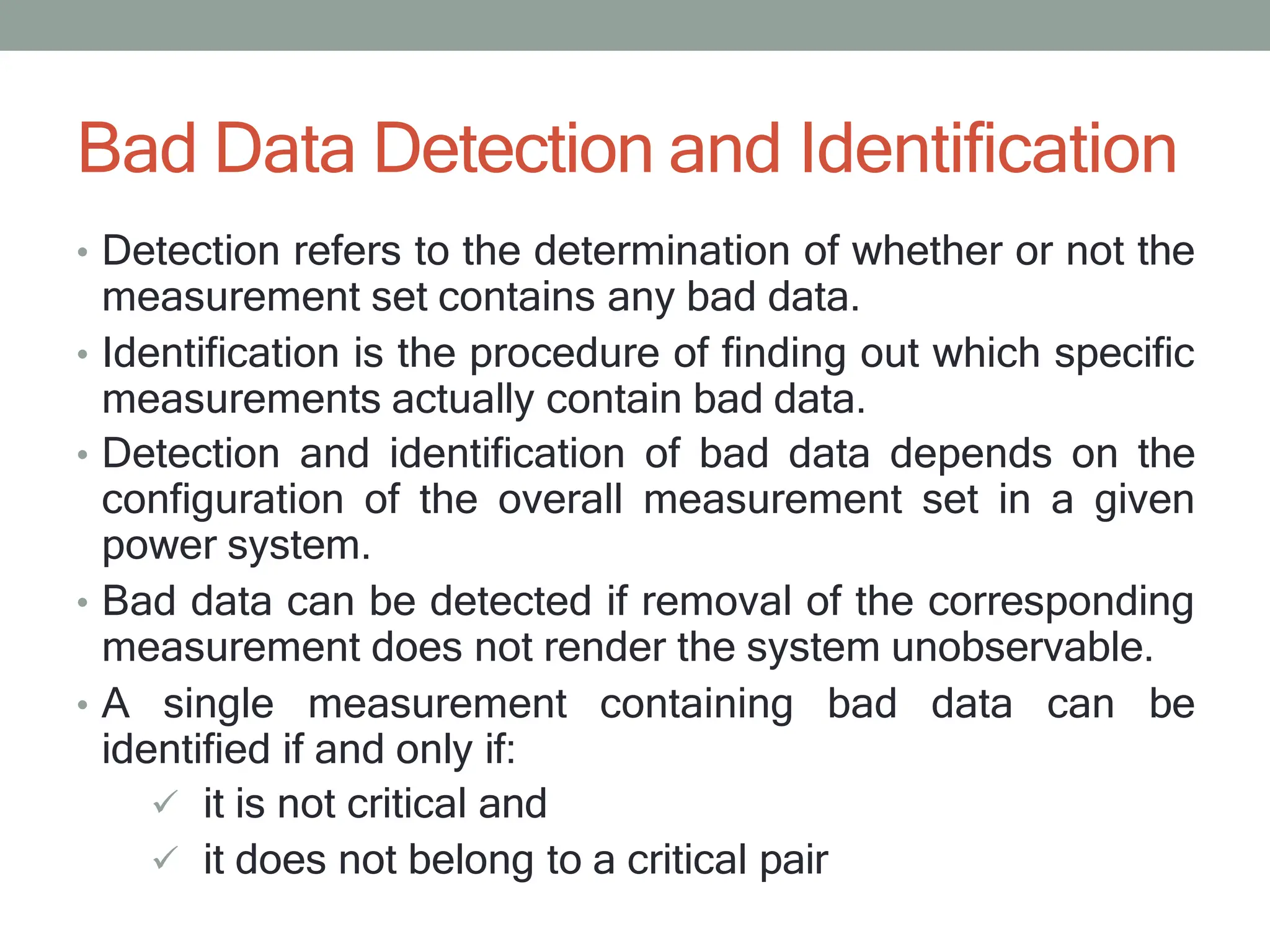 Bad Data Detection and Identification

• Detection refers to the determination of whether or not the measurement set contains any bad data.
• Identification is the procedure of finding out which specific measurements actually contain bad data.
• Detection and identification of bad data depends on the configuration of the overall measurement set in a given power system.
• Bad data can be detected if removal of the corresponding measurement does not render the system unobservable.
• A single measurement containing bad data can be identified if and only if:
✓ it is not critical and
✓ it does not belong to a critical pair